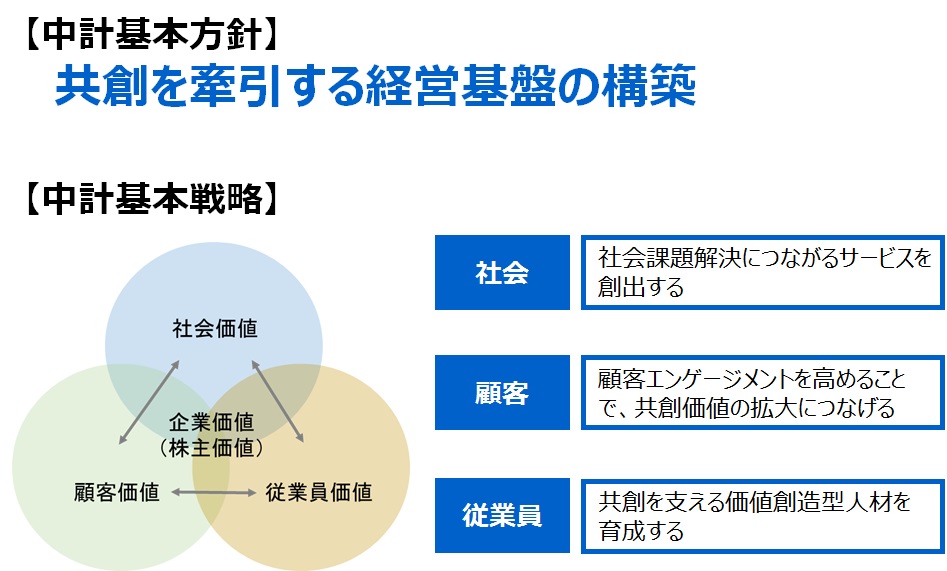 【中計基本方針】
共創を牽引する経営基盤の構築

【中計基本戦略】

社会価値

企業価値
（株主価値）

顧客価値

従業員価値

社会

社会課題解決につながるサービスを創出する

顧客

顧客エンゲージメントを高めることで、共創価値の拡大につなげる

従業員

共創を支える価値創造型人材を育成する